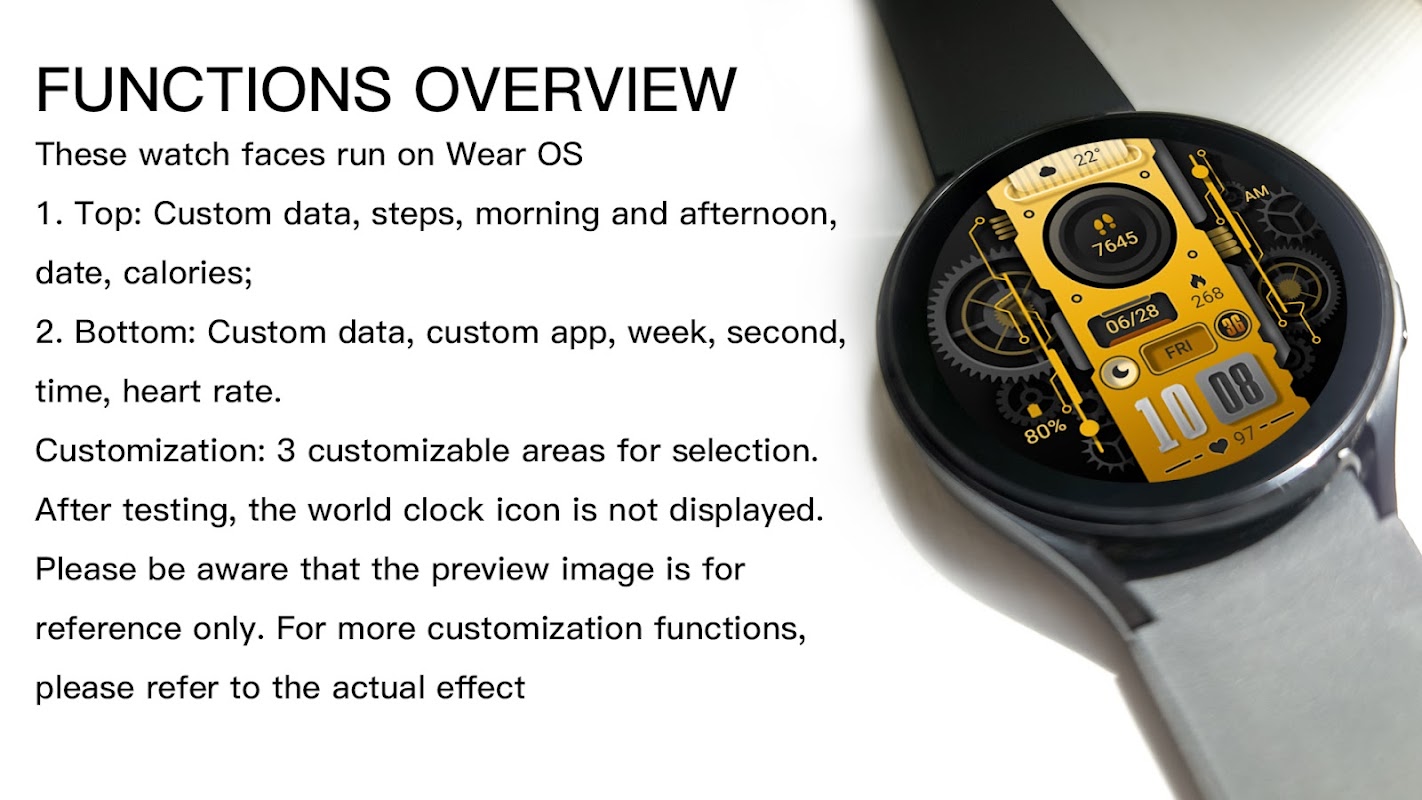 FUNCTIONS OVERVIEW

These watch faces run on Wear OS

1. Top: Custom data, steps, morning and afternoon, date, calories;

2. Bottom: Custom data, custom app, week, second, time, heart rate.

Customization: 3 customizable areas for selection.

After testing, the world clock icon is not displayed.

Please be aware that the preview image is for reference only. For more customization functions, please refer to the actual effect

22°
AM
7645
268
06/28
36
FRI
10
08
80%
97